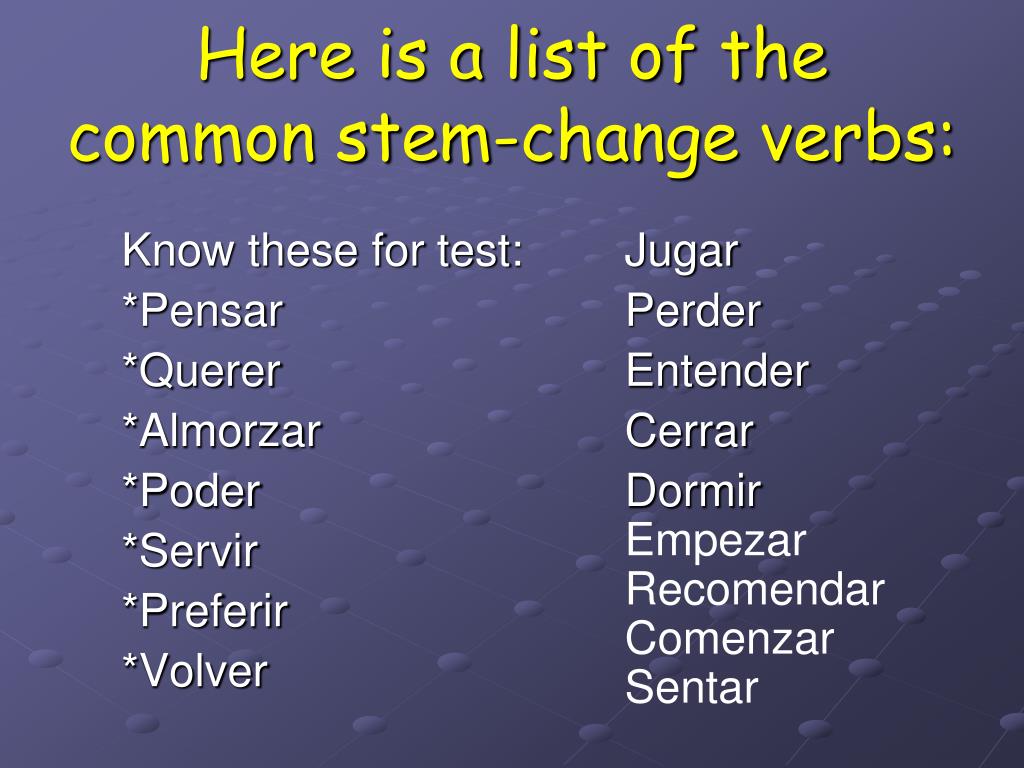 Here is a list of the common stem-change verbs:

Know these for test:
*Pensar
*Querer
*Almorzar
*Poder
*Servir
*Preferir
*Volver

Jugar
Perder
Entender
Cerrar
Dormir
Empezar
Recomendar
Comenzar
Sentar